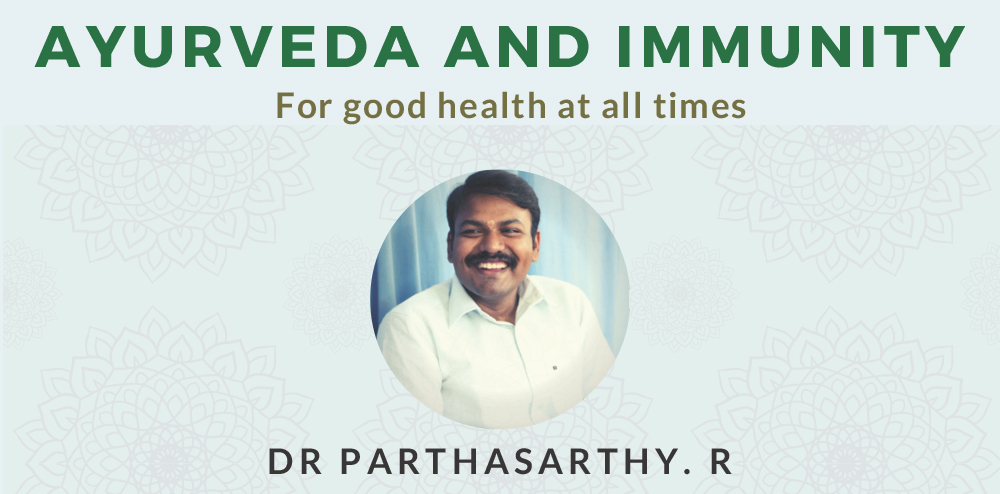 AYURVEDA AND IMMUNITY

For good health at all times

DR PARTHASARTHY. R